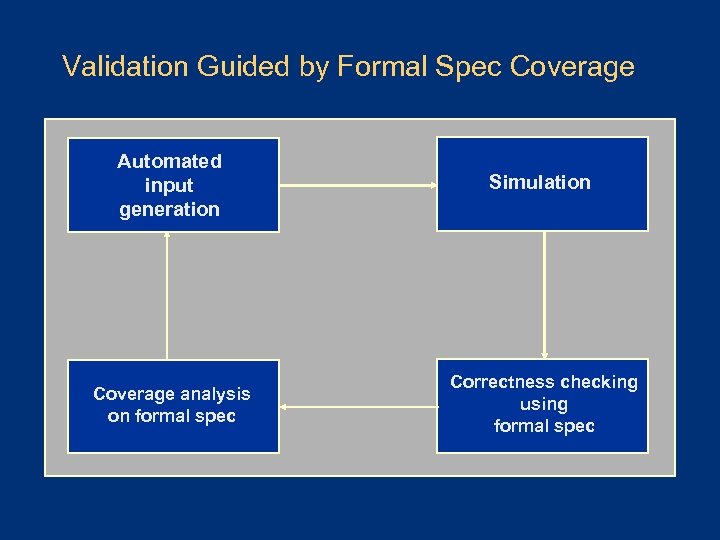 Validation Guided by Formal Spec Coverage

Automated input generation

Simulation

Correctness checking using formal spec

Coverage analysis on formal spec